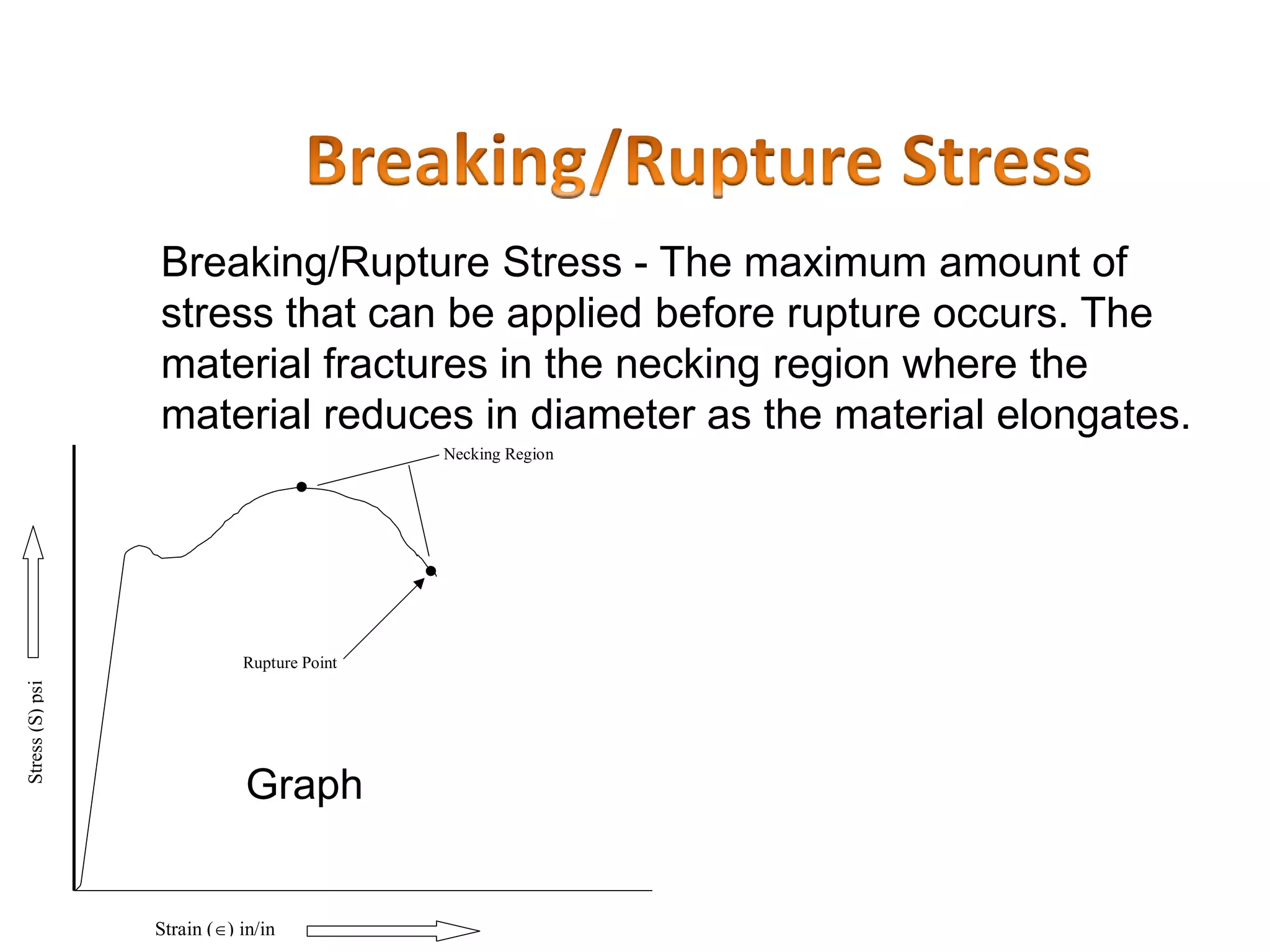 Breaking/Rupture Stress

Breaking/Rupture Stress - The maximum amount of stress that can be applied before rupture occurs. The material fractures in the necking region where the material reduces in diameter as the material elongates.

Necking Region

Rupture Point

Stress (S) psi

Graph

Strain ($\in$) in/in